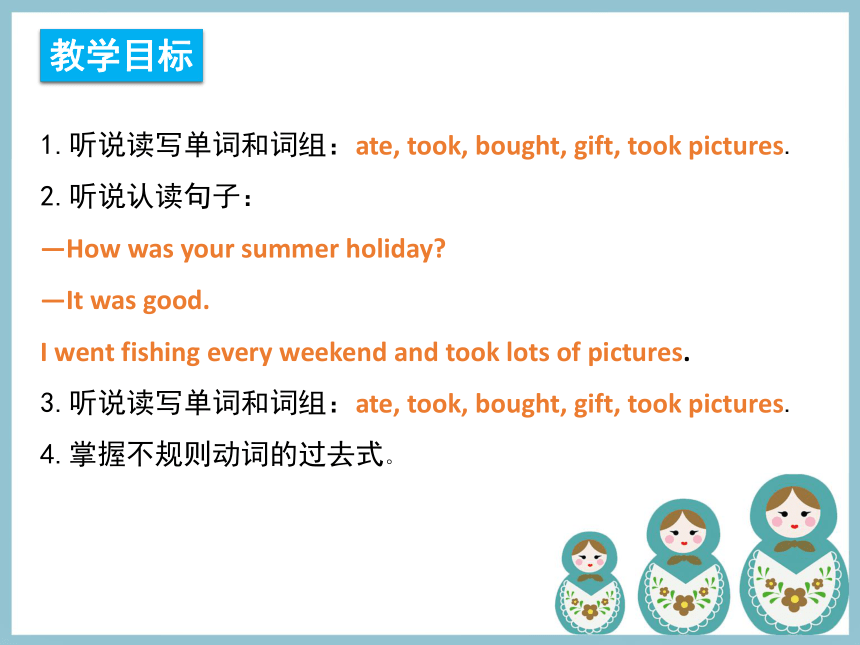 教学目标

1. 听说读写单词和词组：ate, took, bought, gift, took pictures.

2. 听说认读句子：

—How was your summer holiday?

—It was good.

I went fishing every weekend and took lots of pictures.

3. 听说读写单词和词组：ate, took, bought, gift, took pictures.

4. 掌握不规则动词的过去式。